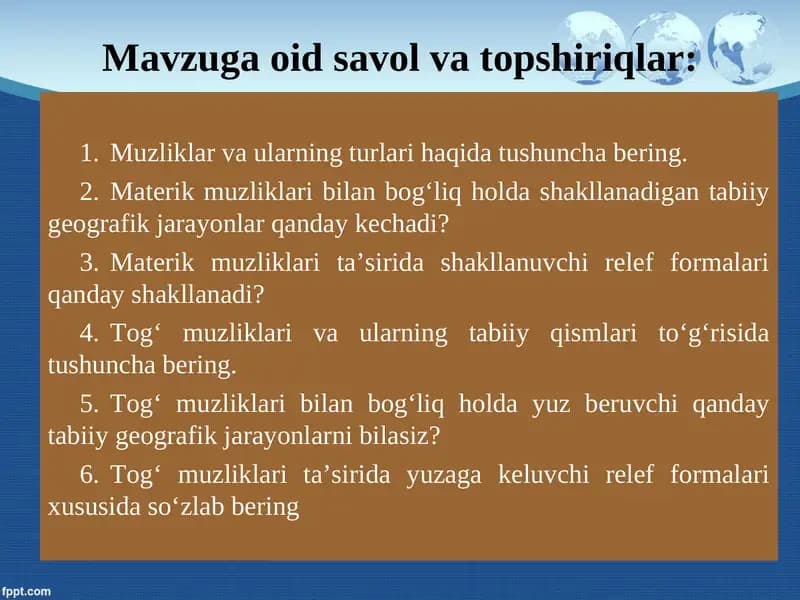 Mavzuga oid savol va topshiriqlar:

1. Muzliklar va ularning turlari haqida tushuncha bering.

2. Materik muzliklari bilan bog‘liq holda shakllanadigan tabiiy geografik jarayonlar qanday kechadi?

3. Materik muzliklari ta’sirida shakllanuvchi relef formalari qanday shakllanadi?

4. Tog‘ muzliklari va ularning tabiiy qismlari to‘g‘risida tushuncha bering.

5. Tog‘ muzliklari bilan bog‘liq holda yuz beruvchi qanday tabiiy geografik jarayonlarni bilasiz?

6. Tog‘ muzliklari ta’sirida yuzaga keluvchi relef formalari xususida so‘zlab bering

fppt.com